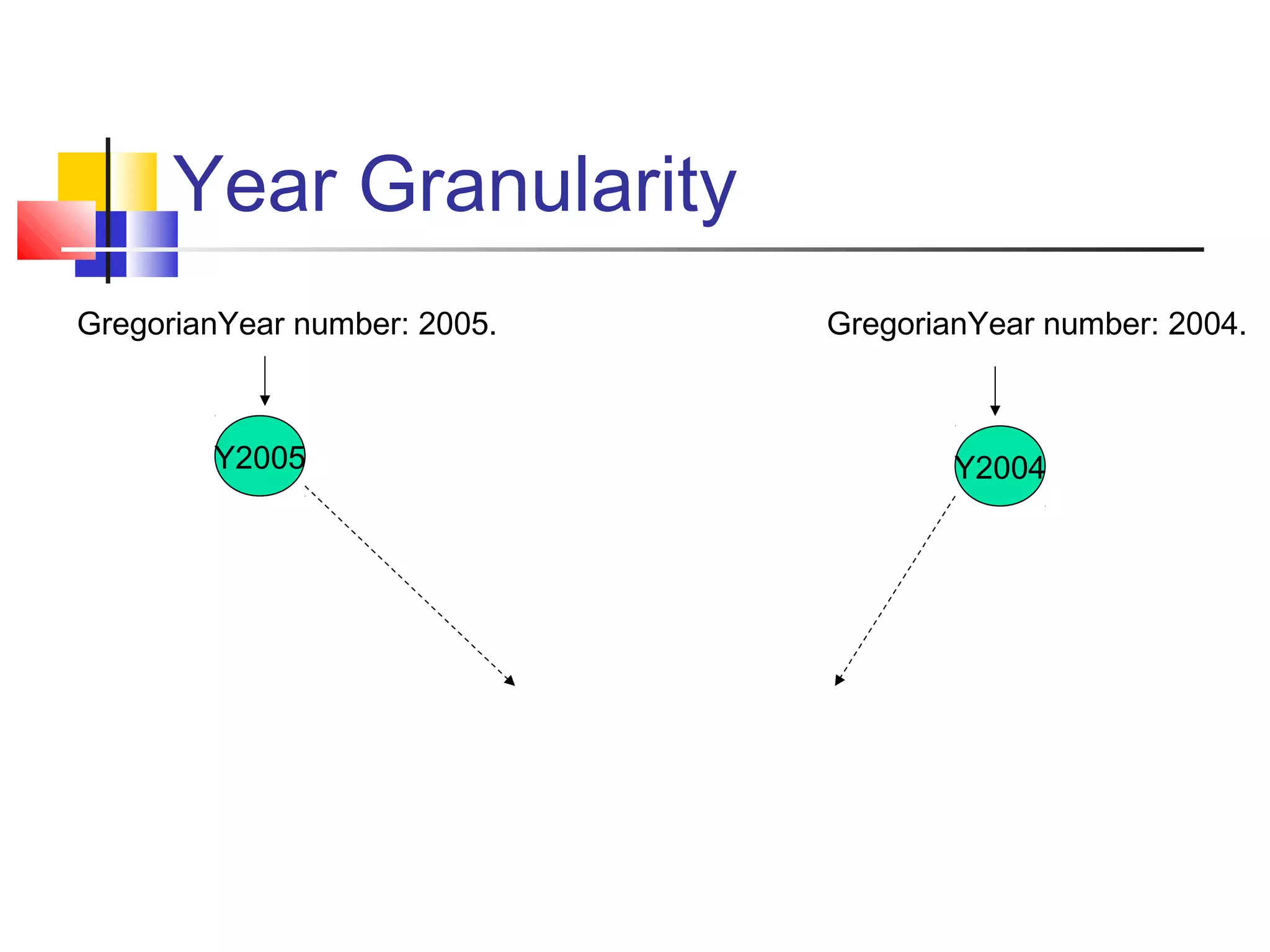 Year Granularity

GregorianYear number: 2005.

GregorianYear number: 2004.

Y2005

Y2004